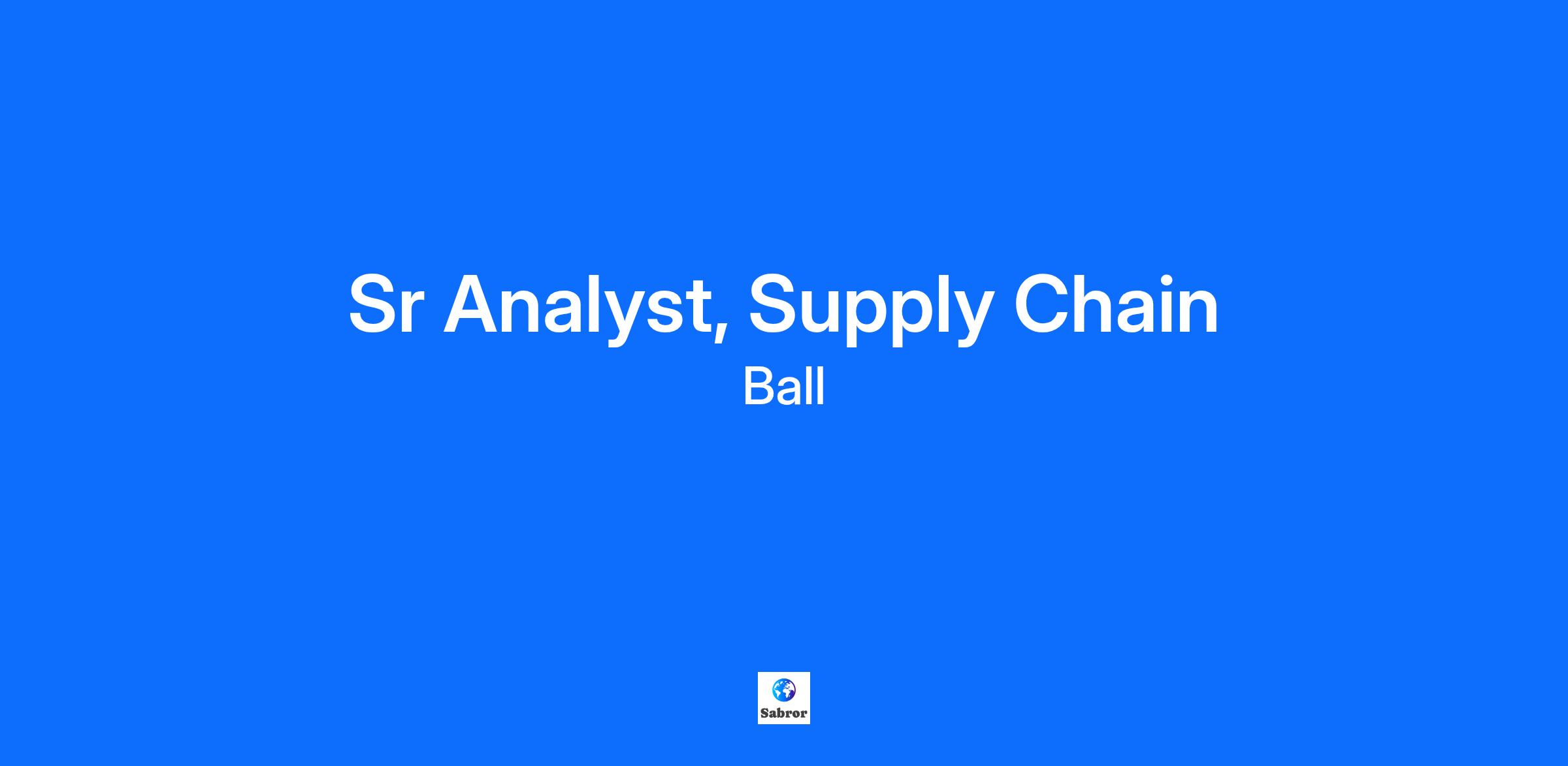 Sr Analyst, Supply Chain
Ball

Sabror